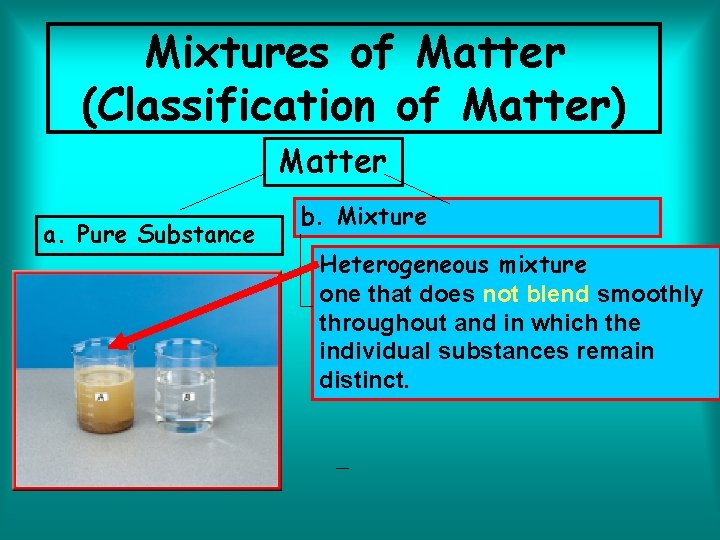 Mixtures of Matter (Classification of Matter)

Matter

a. Pure Substance

b. Mixture

Heterogeneous mixture
one that does not blend smoothly throughout and in which the individual substances remain distinct.

A

B